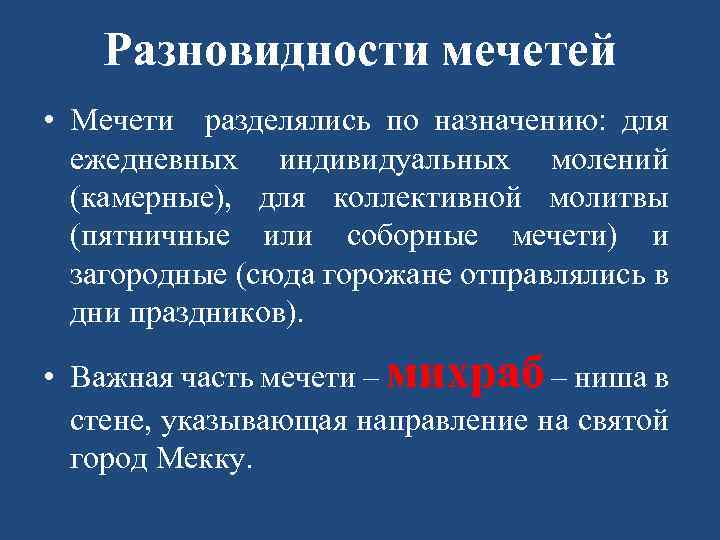 Разновидности мечетей

• Мечети разделялись по назначению: для ежедневных индивидуальных молений (камерные), для коллективной молитвы (пятничные или соборные мечети) и загородные (сюда горожане отправлялись в дни праздников).

• Важная часть мечети – михраб – ниша в стене, указывающая направление на святой город Мекку.